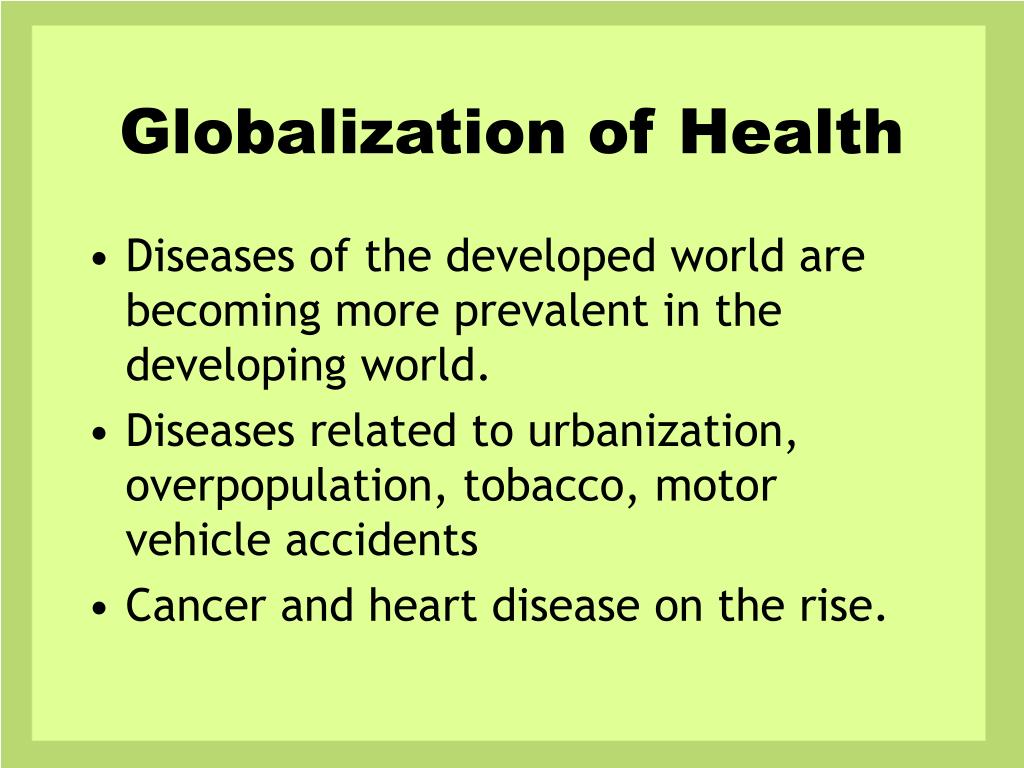 Globalization of Health

• Diseases of the developed world are becoming more prevalent in the developing world.
• Diseases related to urbanization, overpopulation, tobacco, motor vehicle accidents
• Cancer and heart disease on the rise.